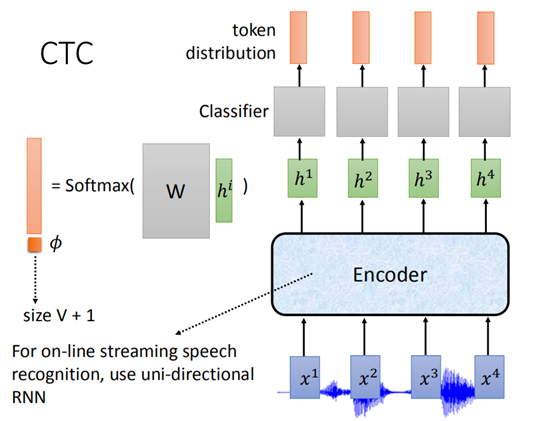 CTC

token distribution

Classifier

= Softmax( W $h^i$ )

$\phi$

size V + 1

$h^1$ $h^2$ $h^3$ $h^4$

Encoder

For on-line streaming speech recognition, use uni-directional RNN

$x^1$ $x^2$ $x^3$ $x^4$